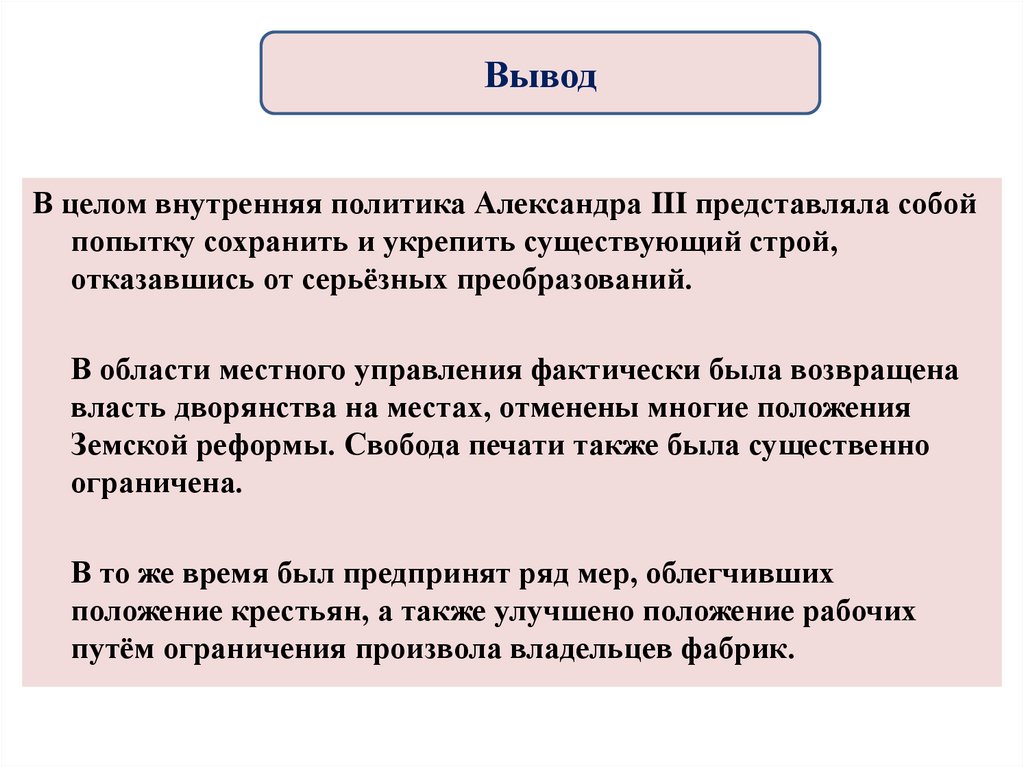 Вывод

В целом внутренняя политика Александра III представляла собой попытку сохранить и укрепить существующий строй, отказавшись от серьёзных преобразований.

В области местного управления фактически была возвращена власть дворянства на местах, отменены многие положения Земской реформы. Свобода печати также была существенно ограничена.

В то же время был предпринят ряд мер, облегчивших положение крестьян, а также улучшено положение рабочих путём ограничения произвола владельцев фабрик.